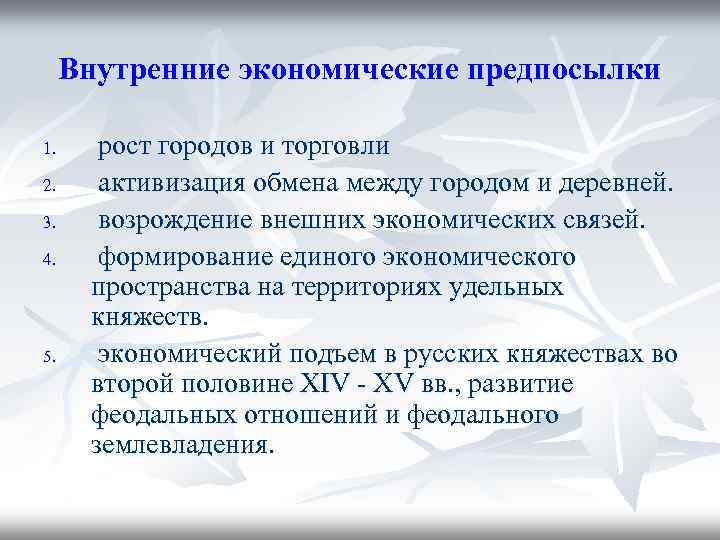 Внутренние экономические предпосылки

1. рост городов и торговли
2. активизация обмена между городом и деревней.
3. возрождение внешних экономических связей.
4. формирование единого экономического пространства на территориях удельных княжеств.
5. экономический подъем в русских княжествах во второй половине XIV - XV вв., развитие феодальных отношений и феодального землевладения.